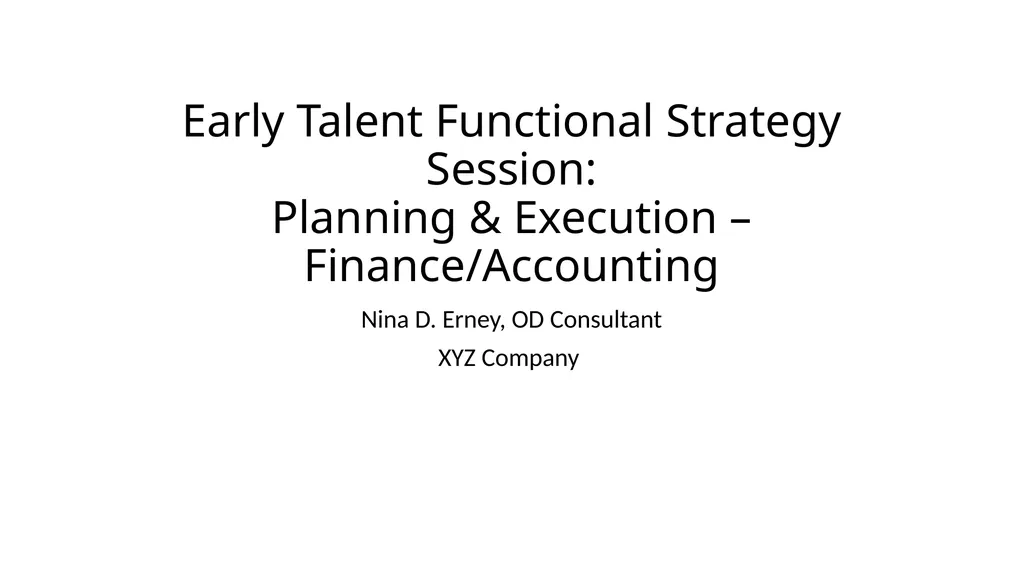 Early Talent Functional Strategy Session:
Planning & Execution – Finance/Accounting

Nina D. Erney, OD Consultant

XYZ Company